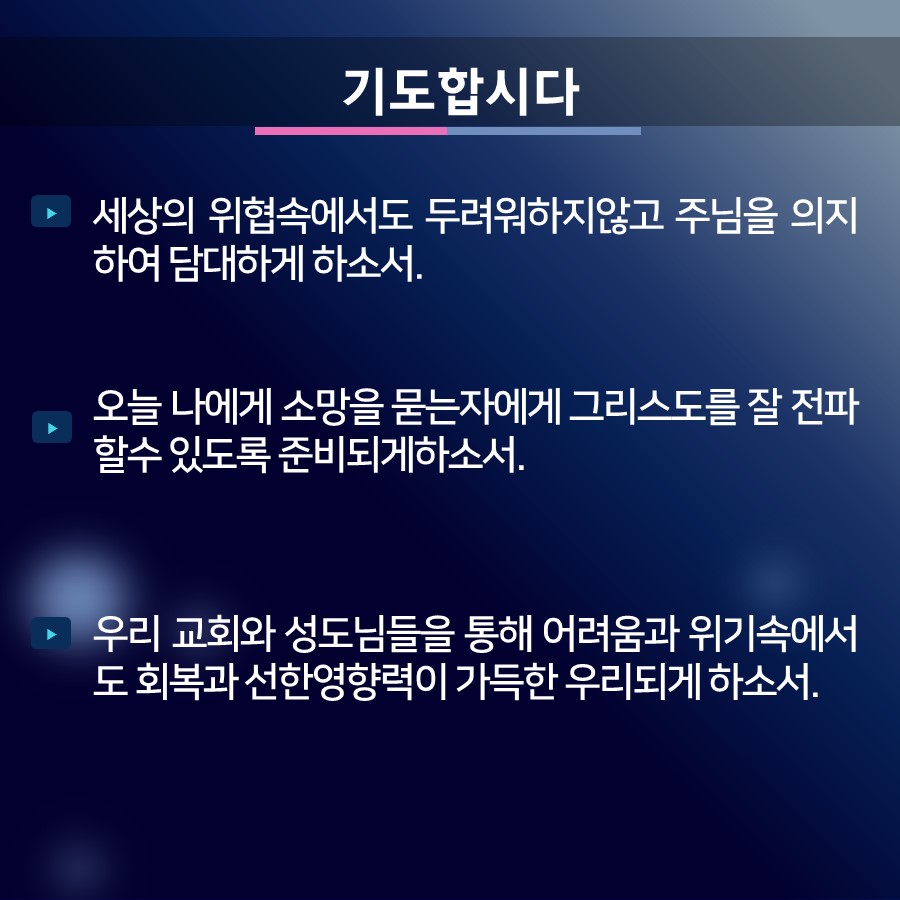 기도합시다

세상의 위협속에서도 두려워하지않고 주님을 의지하여 담대하게 하소서.

오늘 나에게 소망을 묻는자에게 그리스도를 잘 전파할수 있도록 준비되게하소서.

우리 교회와 성도님들을 통해 어려움과 위기속에서도 회복과 선한영향력이 가득한 우리되게 하소서.